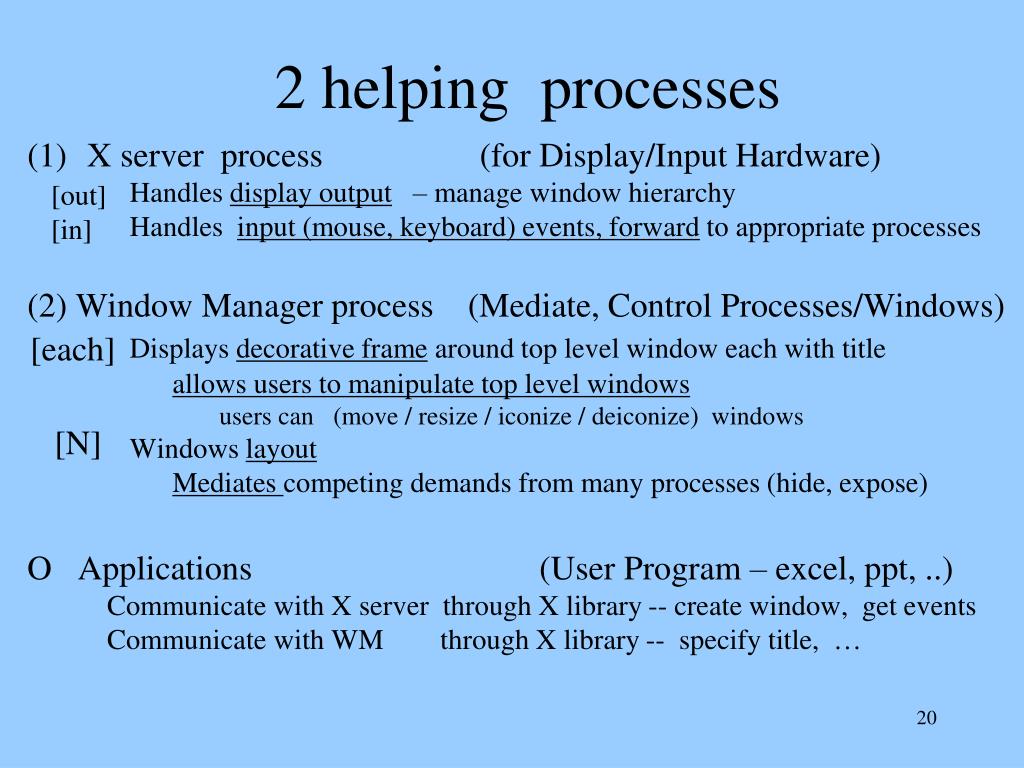 2 helping processes

(1) X server process (for Display/Input Hardware)
[out] Handles display output – manage window hierarchy
[in] Handles input (mouse, keyboard) events, forward to appropriate processes

(2) Window Manager process (Mediate, Control Processes/Windows)
[each] Displays decorative frame around top level window each with title
allows users to manipulate top level windows
users can (move / resize / iconize / deiconize) windows
[N] Windows layout
Mediates competing demands from many processes (hide, expose)

O Applications (User Program – excel, ppt, ..)
Communicate with X server through X library -- create window, get events
Communicate with WM through X library -- specify title, …

20